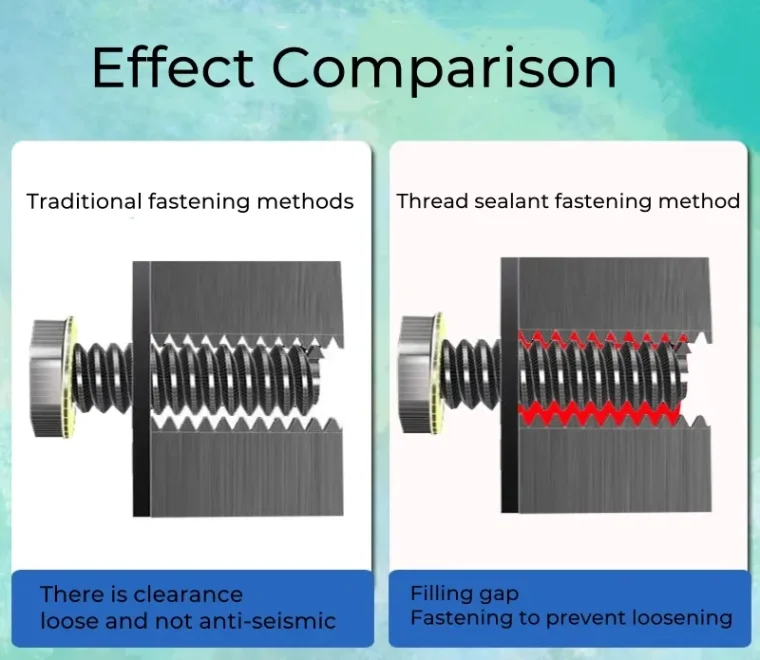 Effect Comparison

Traditional fastening methods

There is clearance
loose and not anti-seismic

Thread sealant fastening method

Filling gap
Fastening to prevent loosening